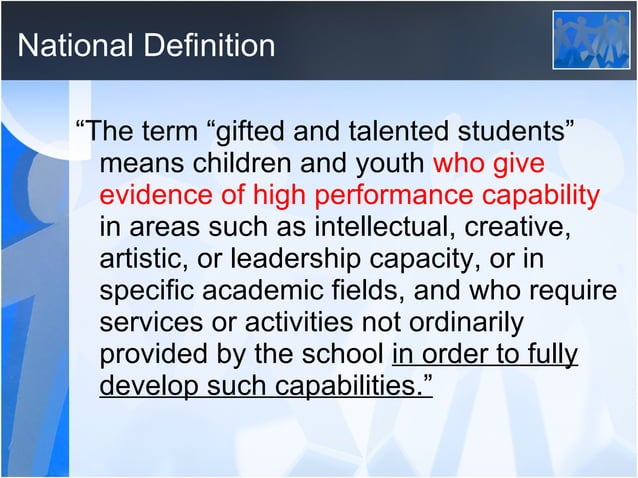 National Definition

“The term “gifted and talented students” means children and youth who give evidence of high performance capability in areas such as intellectual, creative, artistic, or leadership capacity, or in specific academic fields, and who require services or activities not ordinarily provided by the school in order to fully develop such capabilities.”